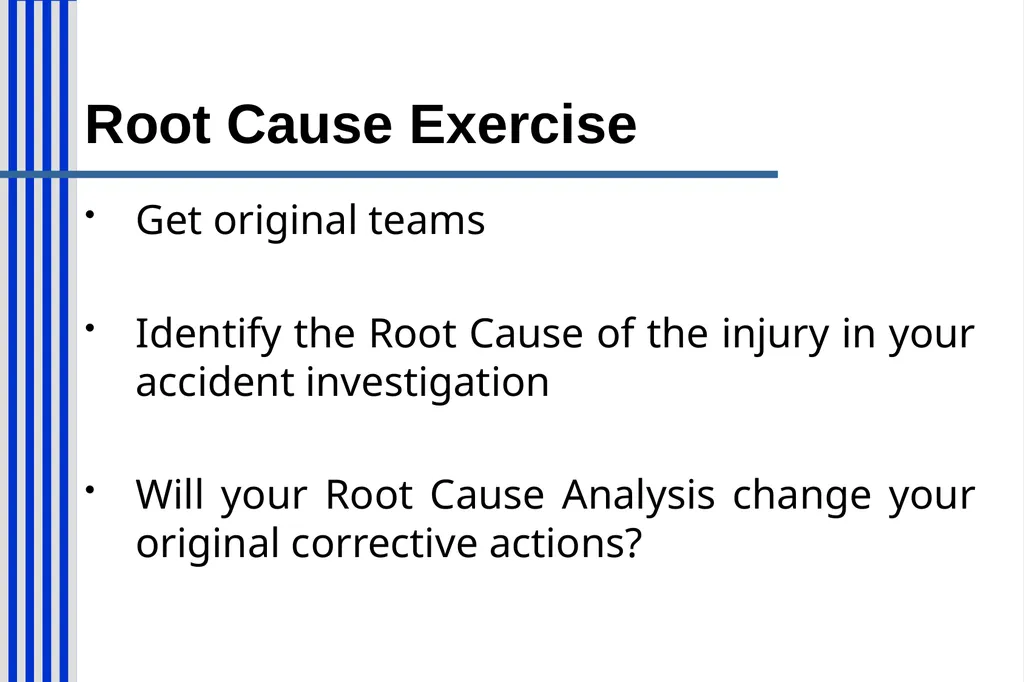 Root Cause Exercise

• Get original teams

• Identify the Root Cause of the injury in your accident investigation

• Will your Root Cause Analysis change your original corrective actions?